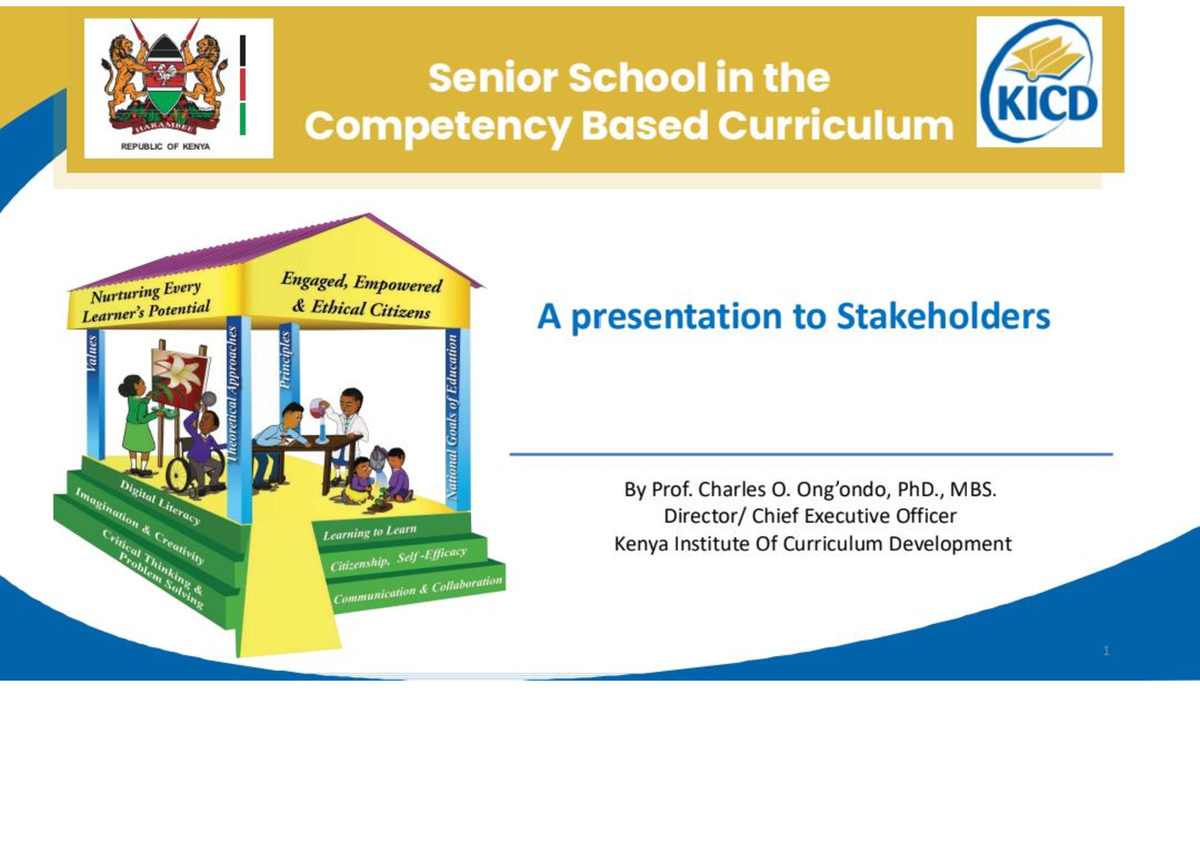 HARAMBEE
REPUBLIC OF KENYA

Senior School in the Competency Based Curriculum

KICD

Nurturing Every Learner's Potential

Engaged, Empowered & Ethical Citizens

Values

Theoretical Approaches

Principles

National Goals of Education

Digital Literacy

Imagination & Creativity

Critical Thinking & Problem Solving

Learning to Learn

Citizenship, Self-Efficacy

Communication & Collaboration

A presentation to Stakeholders

By Prof. Charles O. Ong'ondo, PhD., MBS.
Director/ Chief Executive Officer
Kenya Institute Of Curriculum Development

1